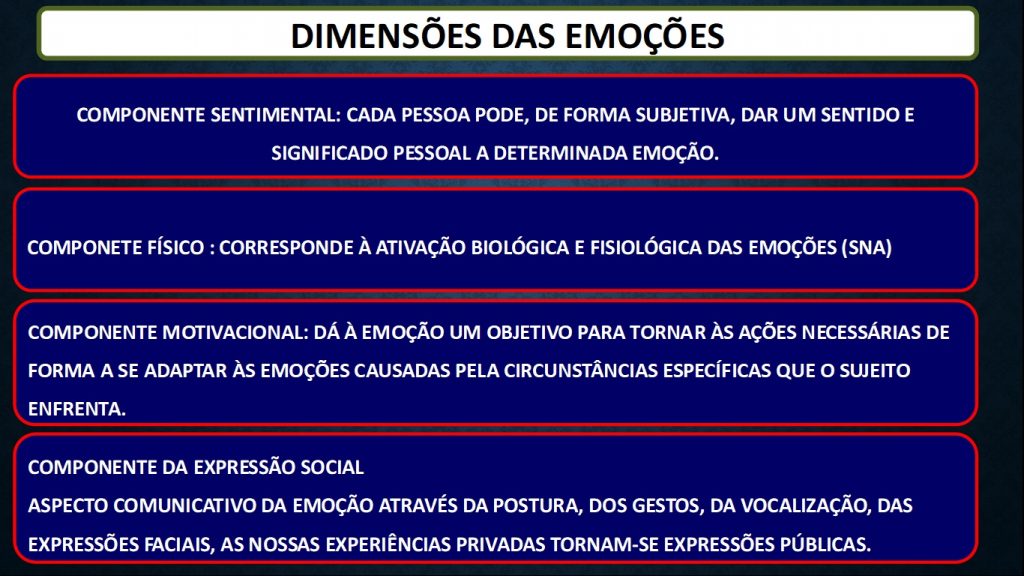 DIMENSÕES DAS EMOÇÕES

COMPONENTE SENTIMENTAL: CADA PESSOA PODE, DE FORMA SUBJETIVA, DAR UM SENTIDO E SIGNIFICADO PESSOAL A DETERMINADA EMOÇÃO.

COMPONETE FÍSICO : CORRESPONDE À ATIVAÇÃO BIOLÓGICA E FISIOLÓGICA DAS EMOÇÕES (SNA)

COMPONENTE MOTIVACIONAL: DÁ À EMOÇÃO UM OBJETIVO PARA TORNAR ÀS AÇÕES NECESSÁRIAS DE FORMA A SE ADAPTAR ÀS EMOÇÕES CAUSADAS PELA CIRCUNSTÂNCIAS ESPECÍFICAS QUE O SUJEITO ENFRENTA.

COMPONENTE DA EXPRESSÃO SOCIAL
ASPECTO COMUNICATIVO DA EMOÇÃO ATRAVÉS DA POSTURA, DOS GESTOS, DA VOCALIZAÇÃO, DAS EXPRESSÕES FACIAIS, AS NOSSAS EXPERIÊNCIAS PRIVADAS TORNAM-SE EXPRESSÕES PÚBLICAS.